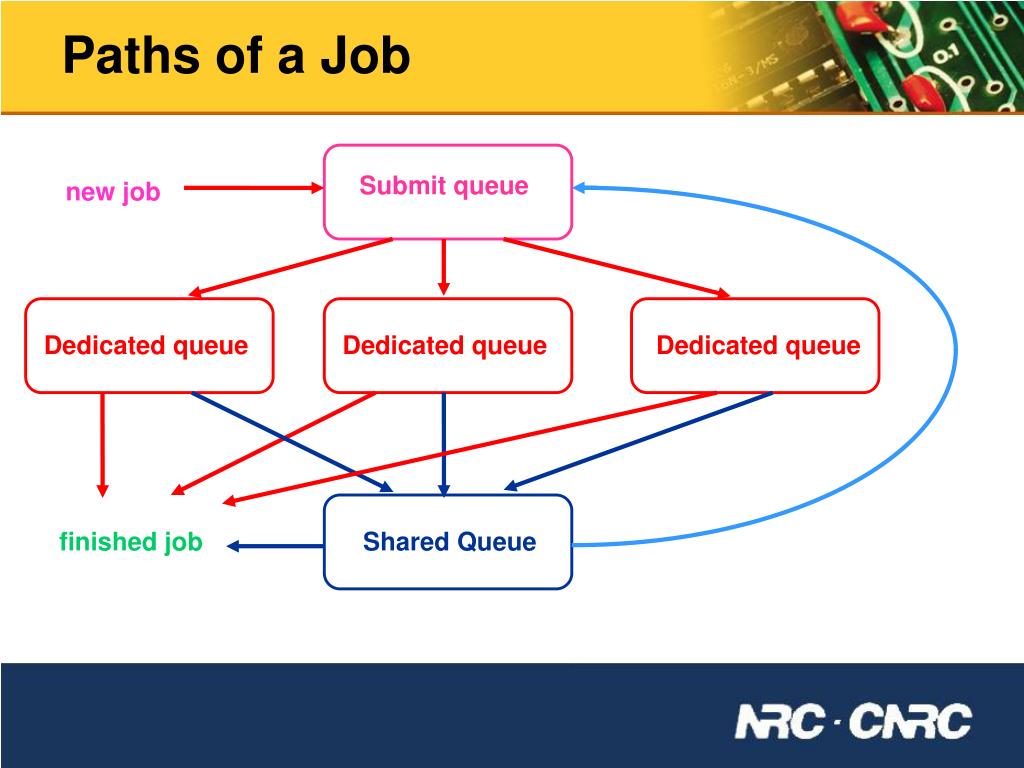 Paths of a Job

new job

Submit queue

Dedicated queue

Dedicated queue

Dedicated queue

finished job

Shared Queue

NRC · CNRC